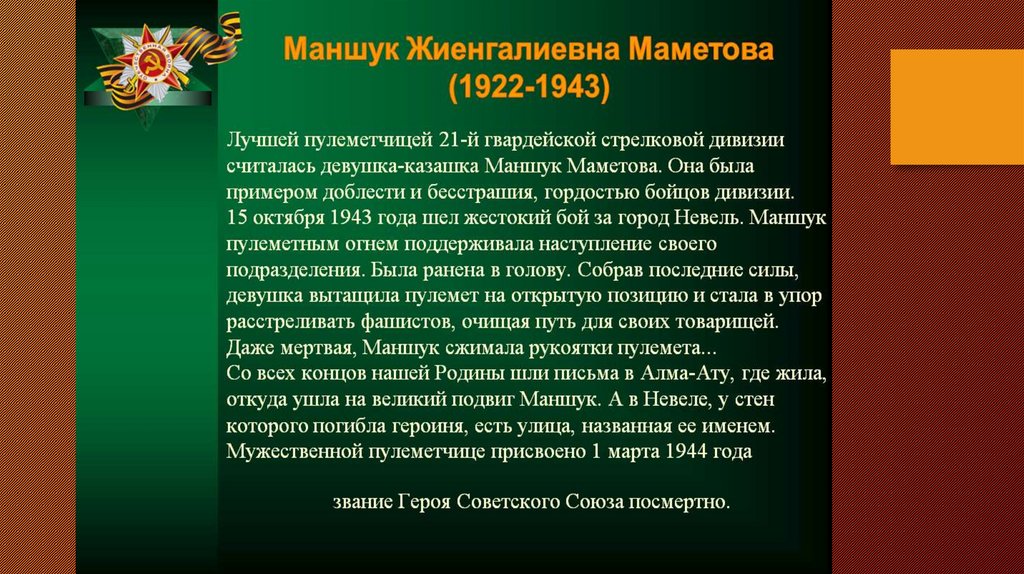 Маншук Жиенгалиевна Маметова
(1922-1943)

Лучшей пулеметчицей 21-й гвардейской стрелковой дивизии считалась девушка-казашка Маншук Маметова. Она была примером доблести и бесстрашия, гордостью бойцов дивизии.
15 октября 1943 года шел жестокий бой за город Невель. Маншук пулеметным огнем поддерживала наступление своего подразделения. Была ранена в голову. Собрав последние силы, девушка вытащила пулемет на открытую позицию и стала в упор расстреливать фашистов, очищая путь для своих товарищей. Даже мертвая, Маншук сжимала рукоятки пулемета...
Со всех концов нашей Родины шли письма в Алма-Ату, где жила, откуда ушла на великий подвиг Маншук. А в Невеле, у стен которого погибла героиня, есть улица, названная ее именем.
Мужественной пулеметчице присвоено 1 марта 1944 года

звание Героя Советского Союза посмертно.